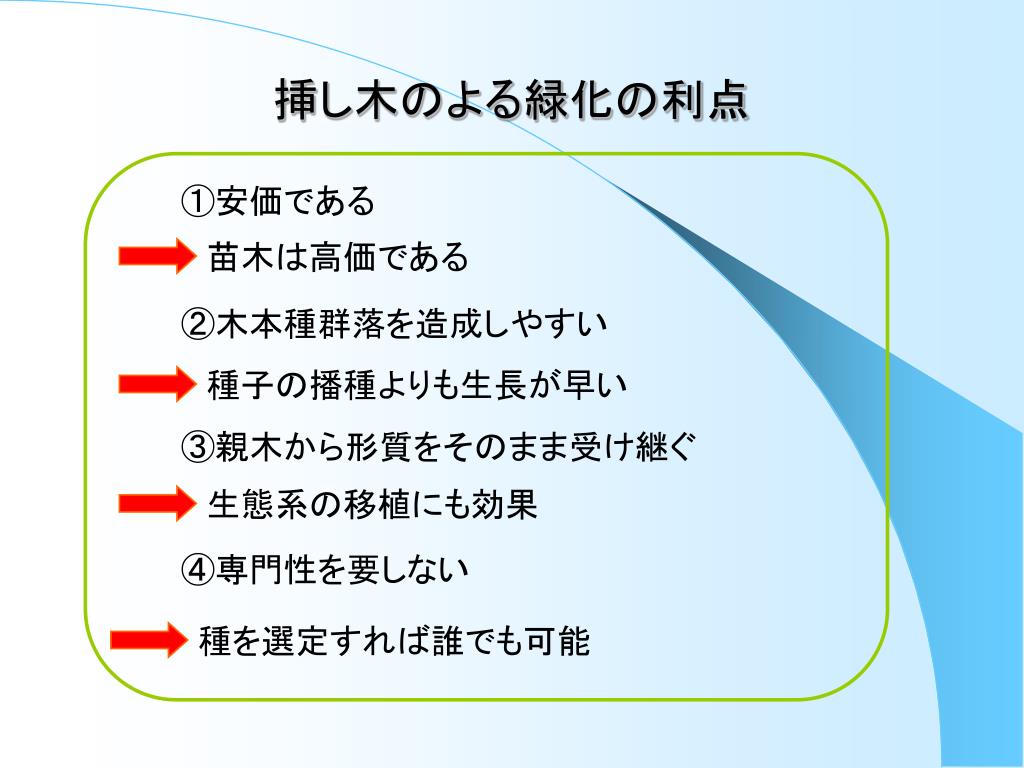 挿し木のよる緑化の利点

①安価である

苗木は高価である

②木本種群落を造成しやすい

種子の播種よりも生長が早い

③親木から形質をそのまま受け継ぐ

生態系の移植にも効果

④専門性を要しない

種を選定すれば誰でも可能